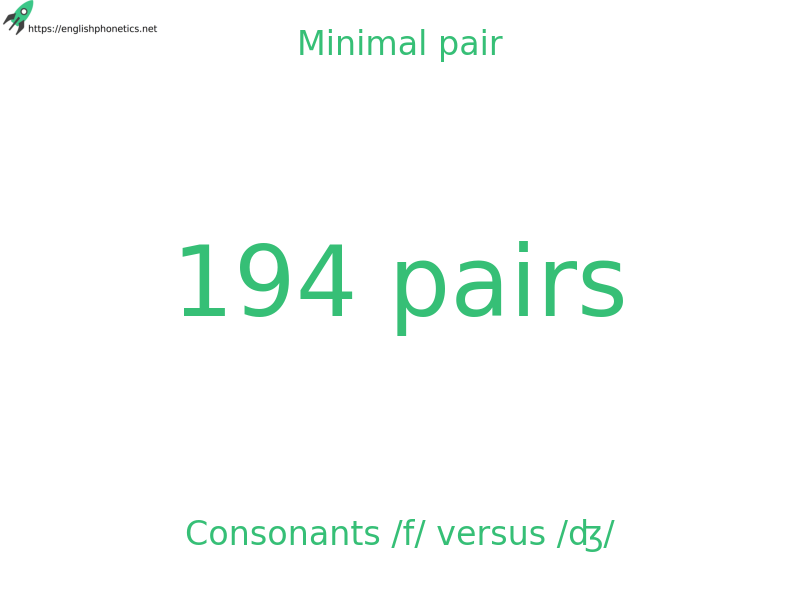 https://englishphonetics.net

Minimal pair

194 pairs

Consonants /f/ versus /ʤ/